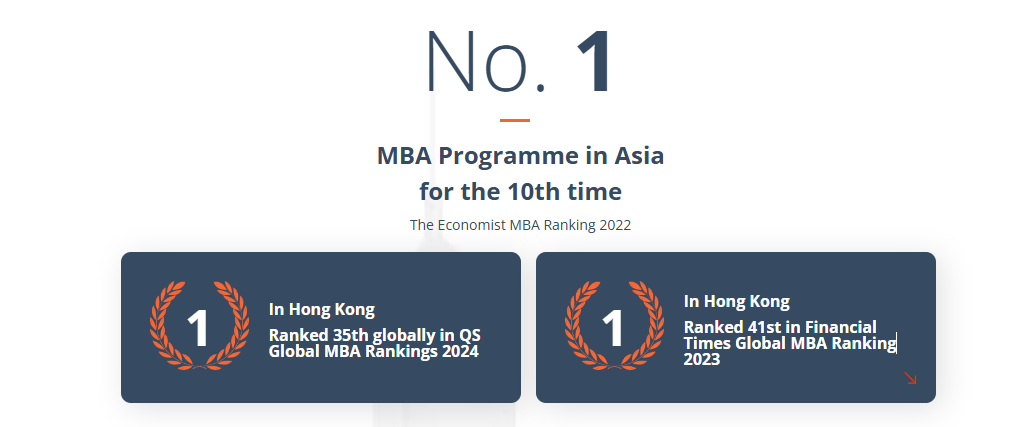 No. 1

MBA Programme in Asia for the 10th time

The Economist MBA Ranking 2022

1

In Hong Kong

Ranked 35th globally in QS Global MBA Rankings 2024

1

In Hong Kong

Ranked 41st in Financial Times Global MBA Ranking 2023